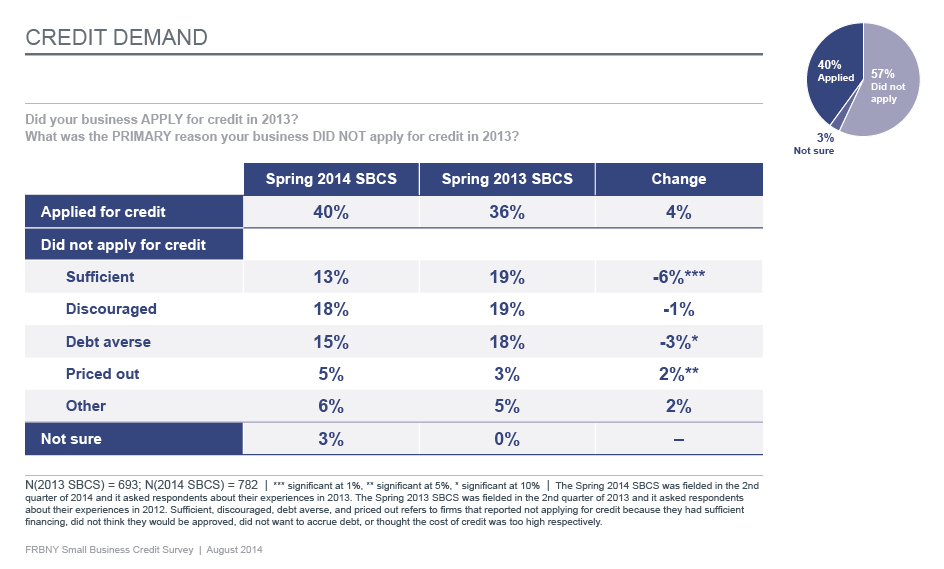 CREDIT DEMAND

40%
Applied

57%
Did not apply

3%
Not sure

Did your business APPLY for credit in 2013?
What was the PRIMARY reason your business DID NOT apply for credit in 2013?

| | Spring 2014 SBCS | Spring 2013 SBCS | Change |
|---|---|---|---|
| Applied for credit | 40% | 36% | 4% |
| Did not apply for credit | | | |
| Sufficient | 13% | 19% | -6%*** |
| Discouraged | 18% | 19% | -1% |
| Debt averse | 15% | 18% | -3%* |
| Priced out | 5% | 3% | 2%** |
| Other | 6% | 5% | 2% |
| Not sure | 3% | 0% | – |

N(2013 SBCS) = 693; N(2014 SBCS) = 782 | *** significant at 1%, ** significant at 5%, * significant at 10% | The Spring 2014 SBCS was fielded in the 2nd quarter of 2014 and it asked respondents about their experiences in 2013. The Spring 2013 SBCS was fielded in the 2nd quarter of 2013 and it asked respondents about their experiences in 2012. Sufficient, discouraged, debt averse, and priced out refers to firms that reported not applying for credit because they had sufficient financing, did not think they would be approved, did not want to accrue debt, or thought the cost of credit was too high respectively.

FRBNY Small Business Credit Survey | August 2014